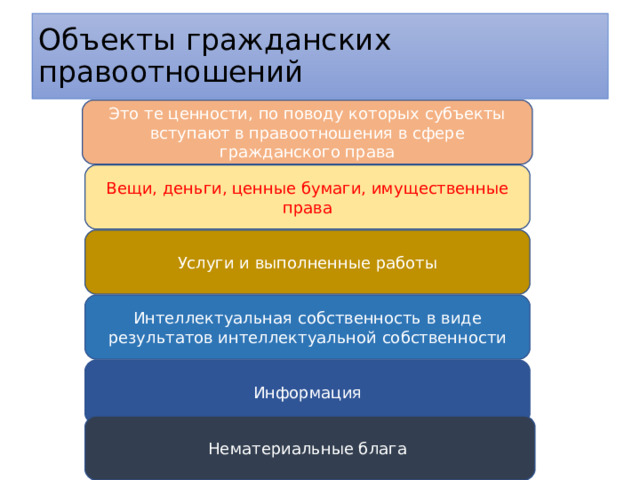 Объекты гражданских правоотношений

Это те ценности, по поводу которых субъекты вступают в правоотношения в сфере гражданского права

Вещи, деньги, ценные бумаги, имущественные права

Услуги и выполненные работы

Интеллектуальная собственность в виде результатов интеллектуальной собственности

Информация

Нематериальные блага